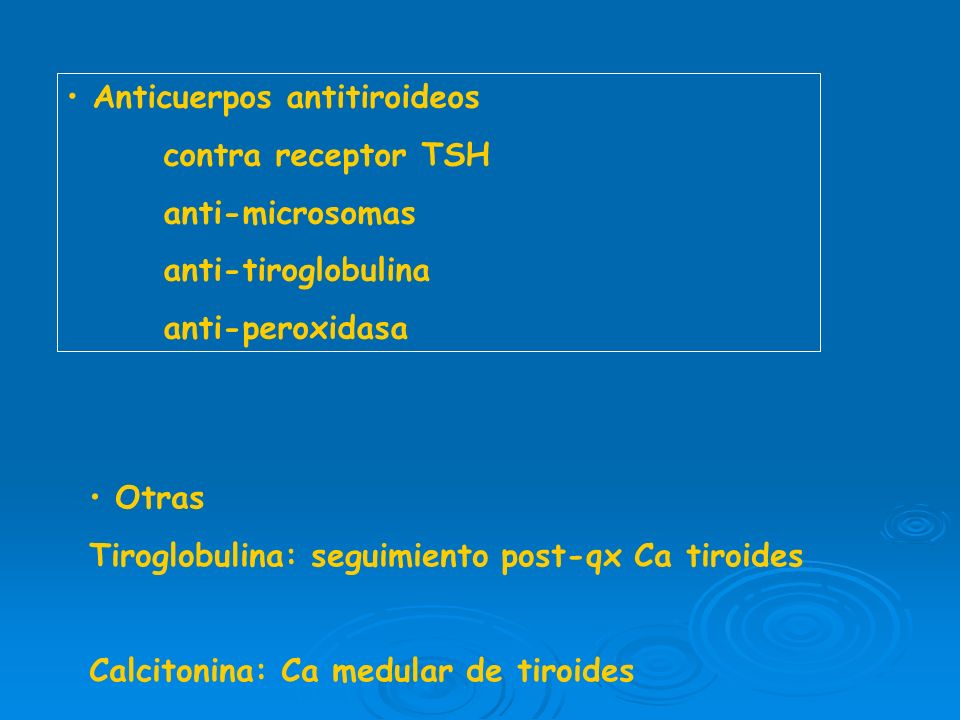 • Anticuerpos antitiroideos

contra receptor TSH

anti-microsomas

anti-tiroglobulina

anti-peroxidasa

• Otras

Tiroglobulina: seguimiento post-qx Ca tiroides

Calcitonina: Ca medular de tiroides